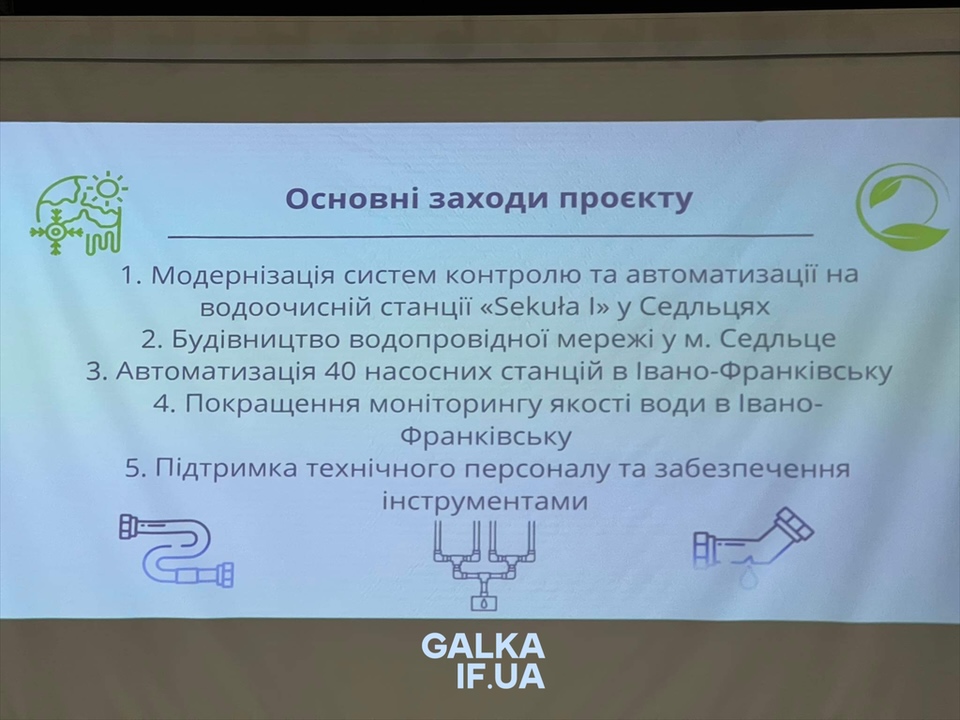 Основні заходи проєкту

1. Модернізація систем контролю та автоматизації на водоочисній станції «Sekuła I» у Седльцях
2. Будівництво водопровідної мережі у м. Седльце
3. Автоматизація 40 насосних станцій в Івано-Франківську
4. Покращення моніторингу якості води в Івано-Франківську
5. Підтримка технічного персоналу та забезпечення інструментами

GALKA IF.UA